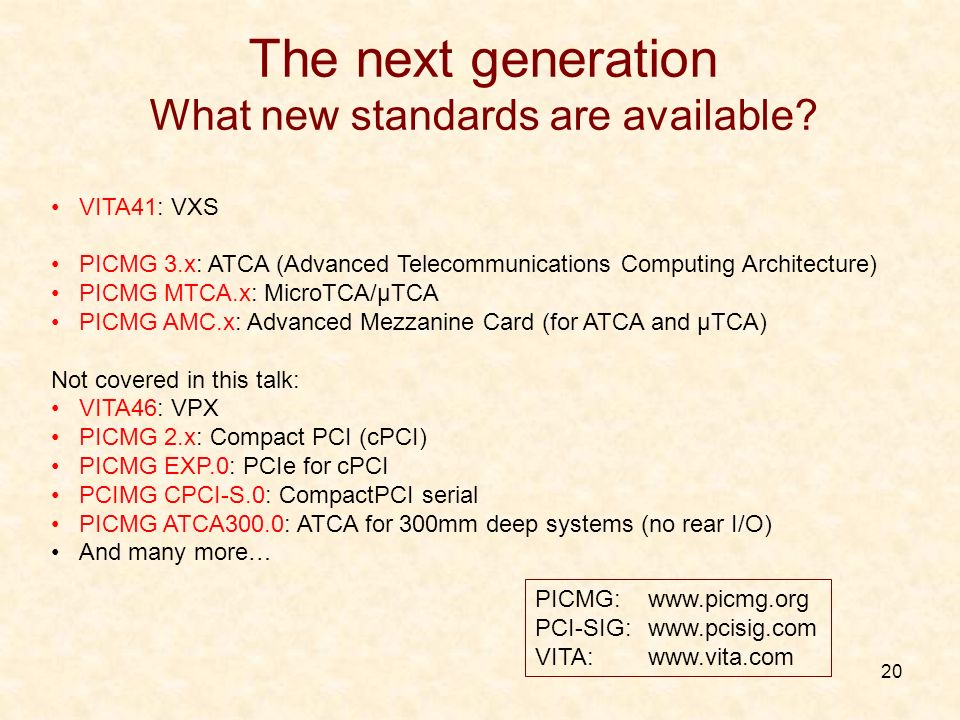 The next generation
What new standards are available?

• VITA41: VXS

• PICMG 3.x: ATCA (Advanced Telecommunications Computing Architecture)
• PICMG MTCA.x: MicroTCA/μTCA
• PICMG AMC.x: Advanced Mezzanine Card (for ATCA and μTCA)

Not covered in this talk:
• VITA46: VPX
• PICMG 2.x: Compact PCI (cPCI)
• PICMG EXP.0: PCIe for cPCI
• PCIMG CPCI-S.0: CompactPCI serial
• PICMG ATCA300.0: ATCA for 300mm deep systems (no rear I/O)
• And many more…

PICMG: www.picmg.org
PCI-SIG: www.pcisig.com
VITA: www.vita.com

20